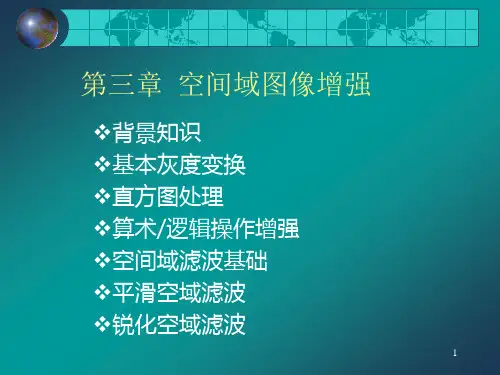 第三章 空间域图像增强

❖背景知识
❖基本灰度变换
❖直方图处理
❖算术/逻辑操作增强
❖空间域滤波基础
❖平滑空域滤波
❖锐化空域滤波

1